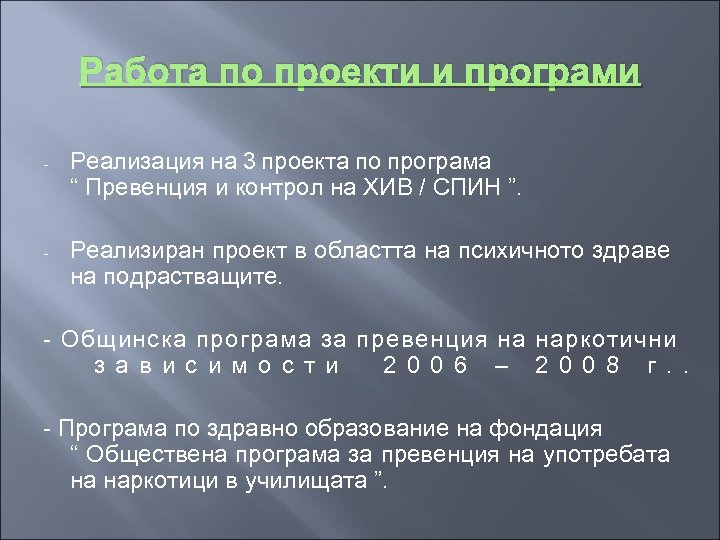 Работа по проекти и програми

- Реализация на 3 проекта по програма “ Превенция и контрол на ХИВ / СПИН ”.

- Реализиран проект в областта на психичното здраве на подрастващите.

- Общинска програма за превенция на наркотични зависимости 2006 – 2008 г..

- Програма по здравно образование на фондация “ Обществена програма за превенция на употребата на наркотици в училищата ”.